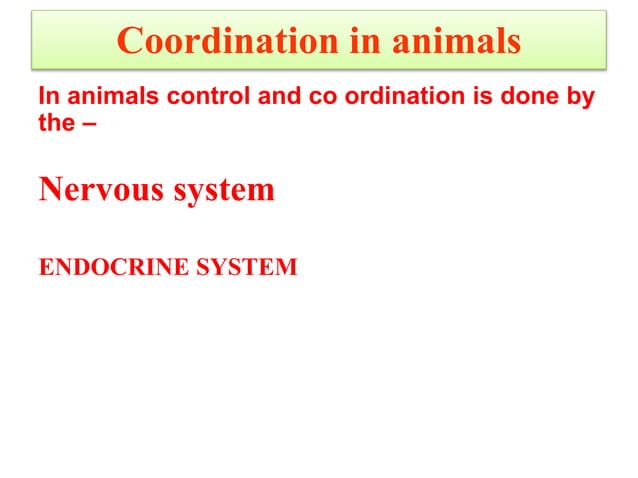 Coordination in animals

In animals control and co ordination is done by the –

Nervous system

ENDOCRINE SYSTEM